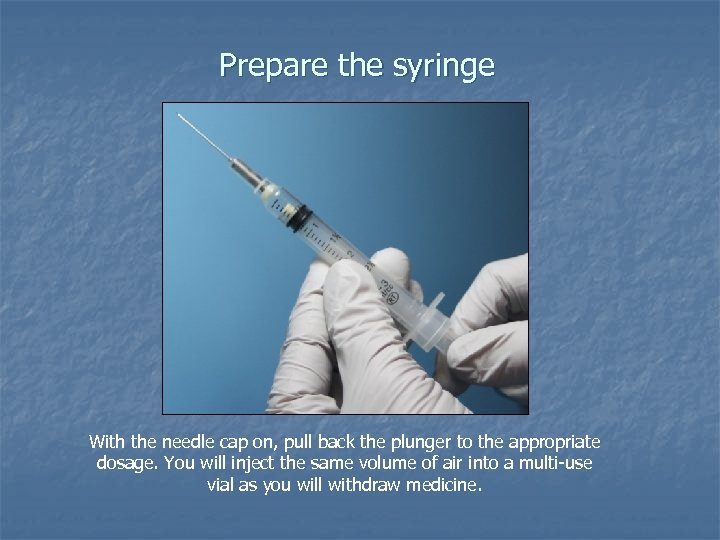 Prepare the syringe

With the needle cap on, pull back the plunger to the appropriate dosage. You will inject the same volume of air into a multi-use vial as you will withdraw medicine.